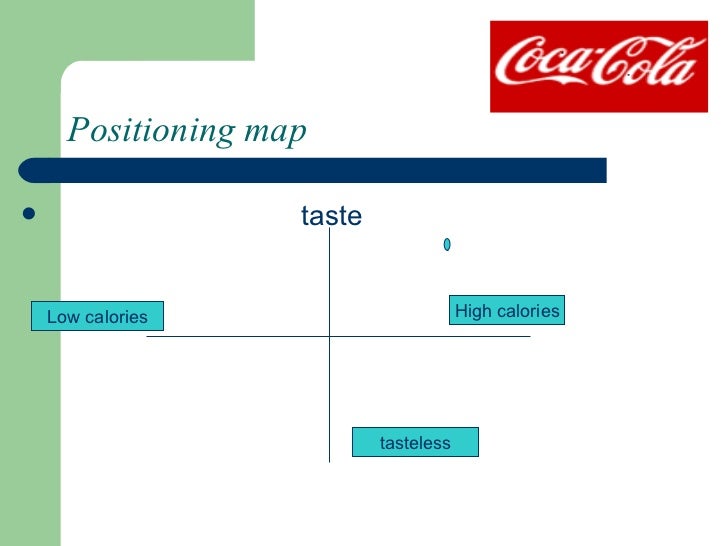 Coca-Cola

Positioning map

• taste

Low calories

High calories

tasteless